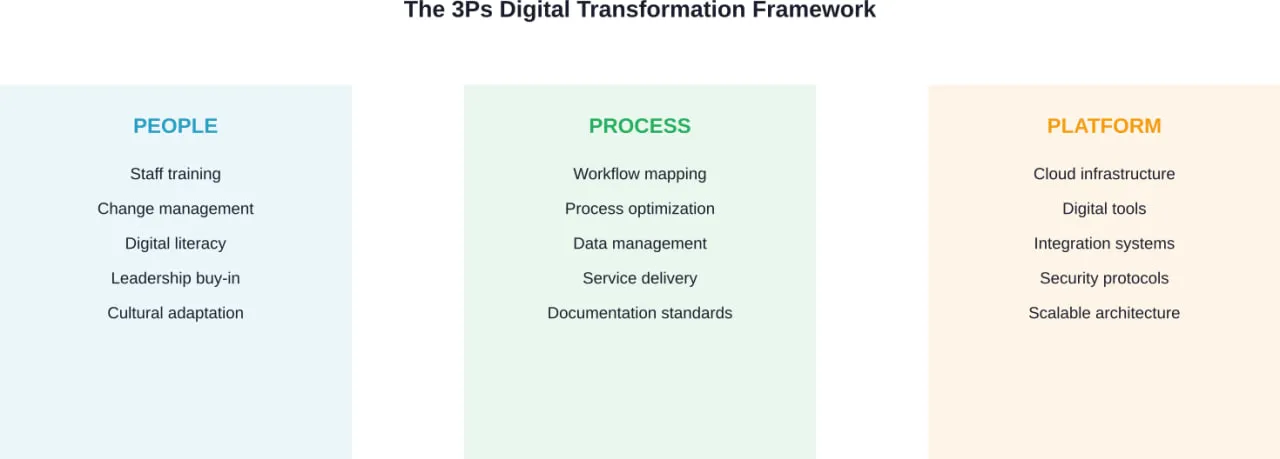 The 3Ps Digital Transformation Framework

PEOPLE

Staff training

Change management

Digital literacy

Leadership buy-in

Cultural adaptation

PROCESS

Workflow mapping

Process optimization

Data management

Service delivery

Documentation standards

PLATFORM

Cloud infrastructure

Digital tools

Integration systems

Security protocols

Scalable architecture